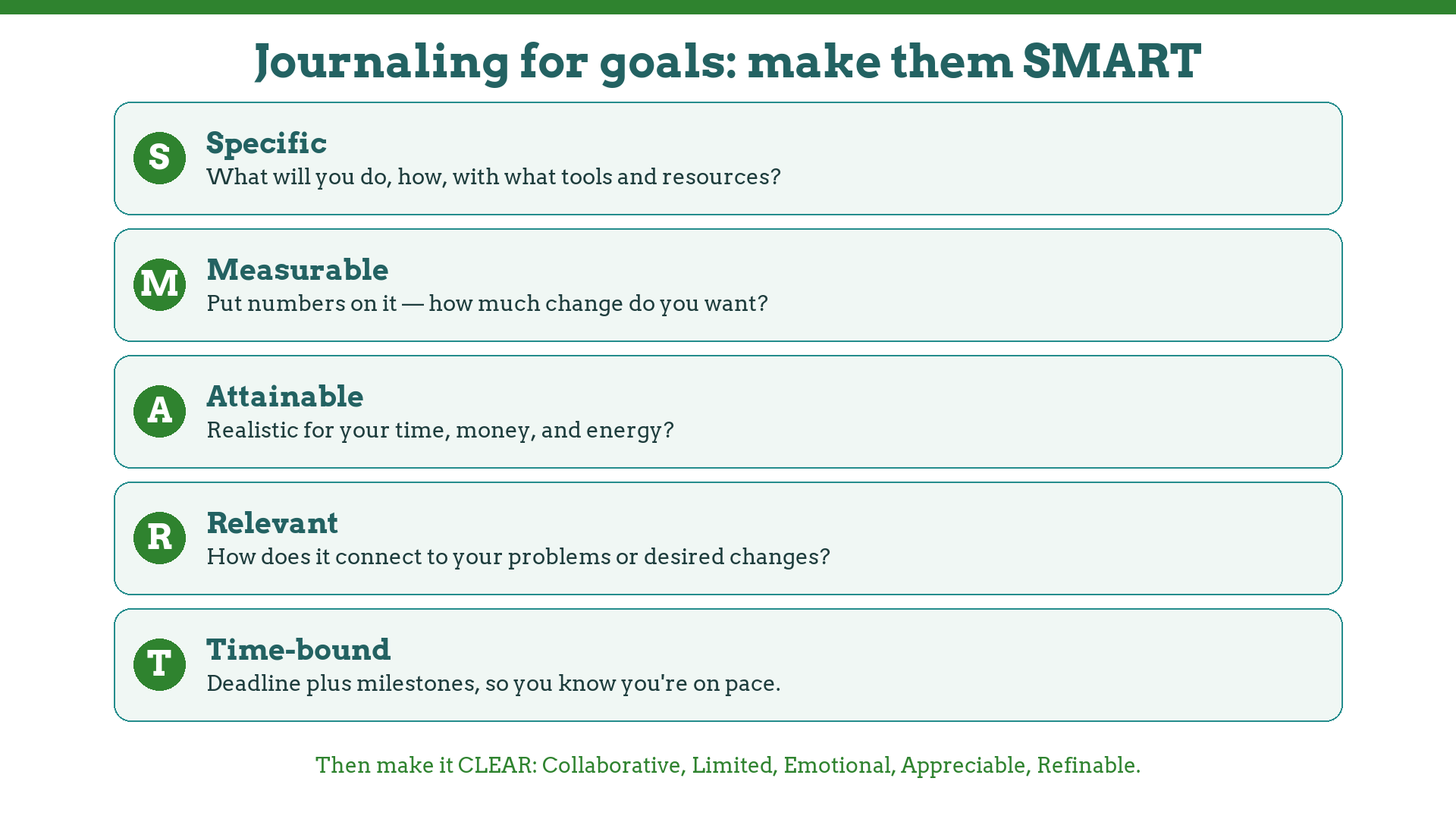 Journaling for goals: make them SMART

S
Specific
What will you do, how, with what tools and resources?

M
Measurable
Put numbers on it — how much change do you want?

A
Attainable
Realistic for your time, money, and energy?

R
Relevant
How does it connect to your problems or desired changes?

T
Time-bound
Deadline plus milestones, so you know you're on pace.

Then make it CLEAR: Collaborative, Limited, Emotional, Appreciable, Refinable.